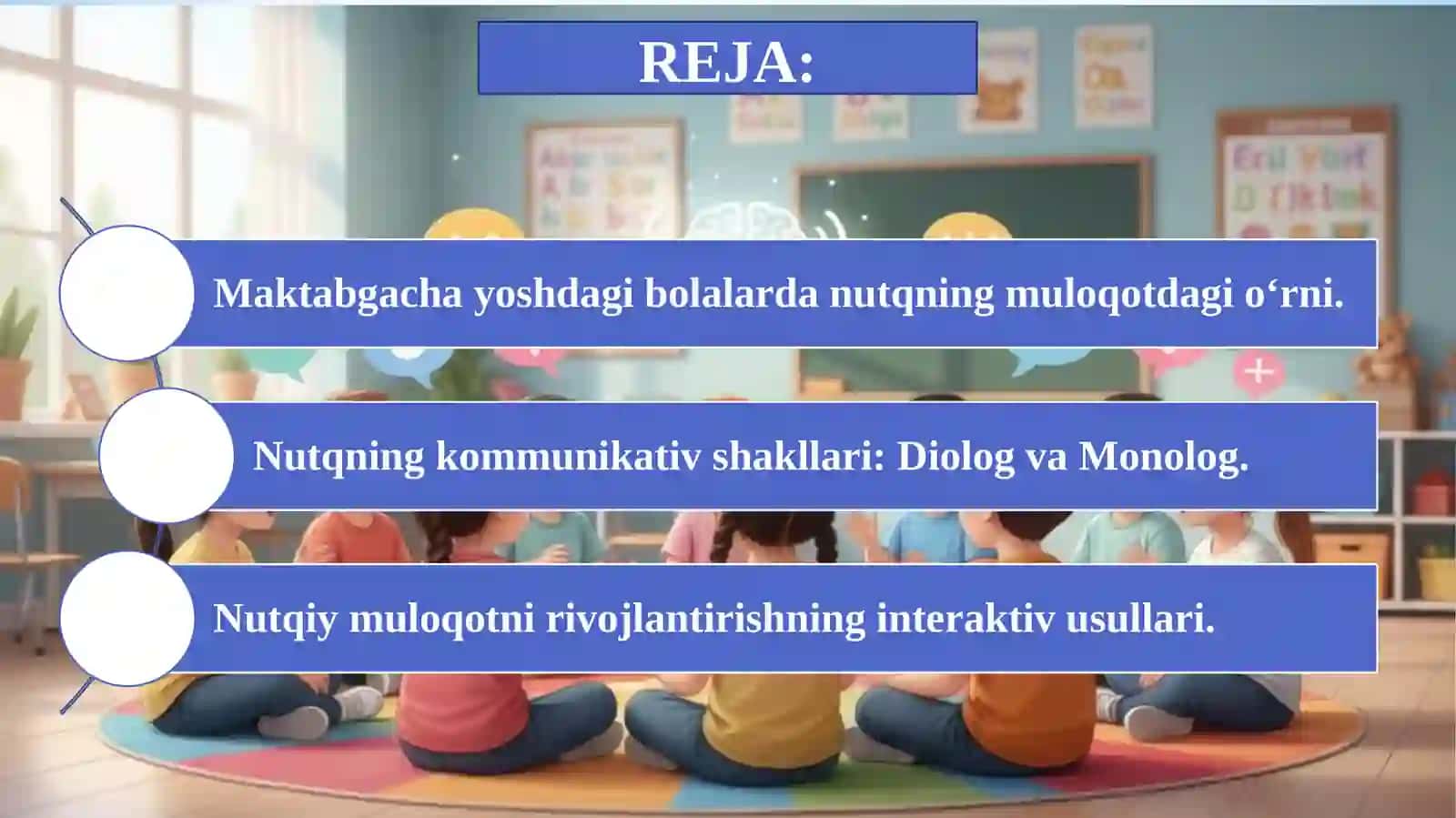 REJA:

Maktabgacha yoshdagi bolalarda nutqning muloqotdagi o‘rni.

Nutqning kommunikativ shakllari: Diolog va Monolog.

Nutqiy muloqotni rivojlantirishning interaktiv usullari.